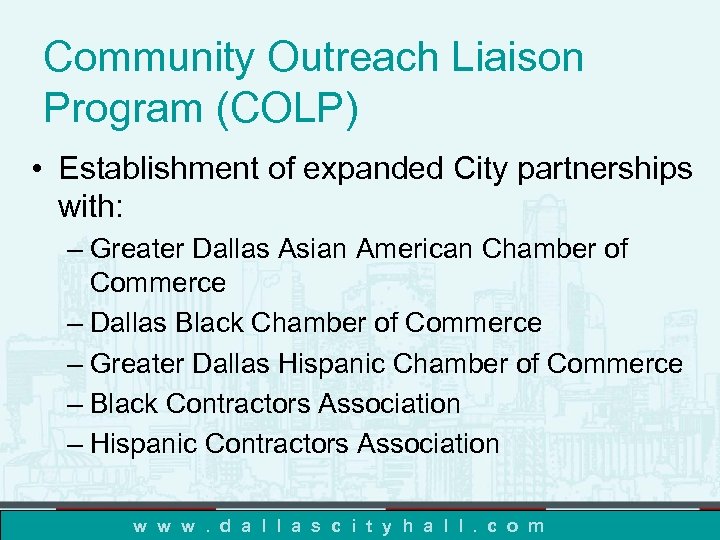 Community Outreach Liaison Program (COLP)

• Establishment of expanded City partnerships with:
– Greater Dallas Asian American Chamber of Commerce
– Dallas Black Chamber of Commerce
– Greater Dallas Hispanic Chamber of Commerce
– Black Contractors Association
– Hispanic Contractors Association

www.dallascityhall.com